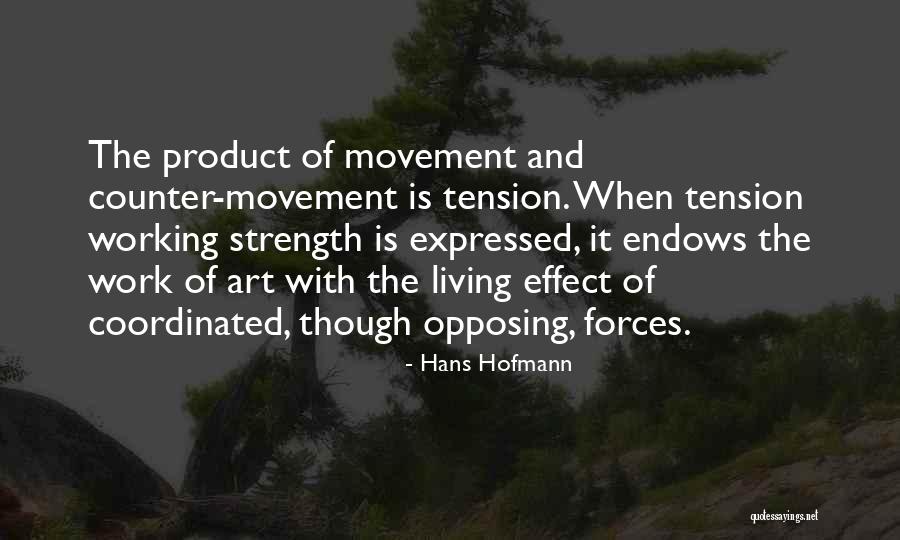 The product of movement and counter-movement is tension. When tension working strength is expressed, it endows the work of art with the living effect of coordinated, though opposing, forces.

- Hans Hofmann

quotessayings.net